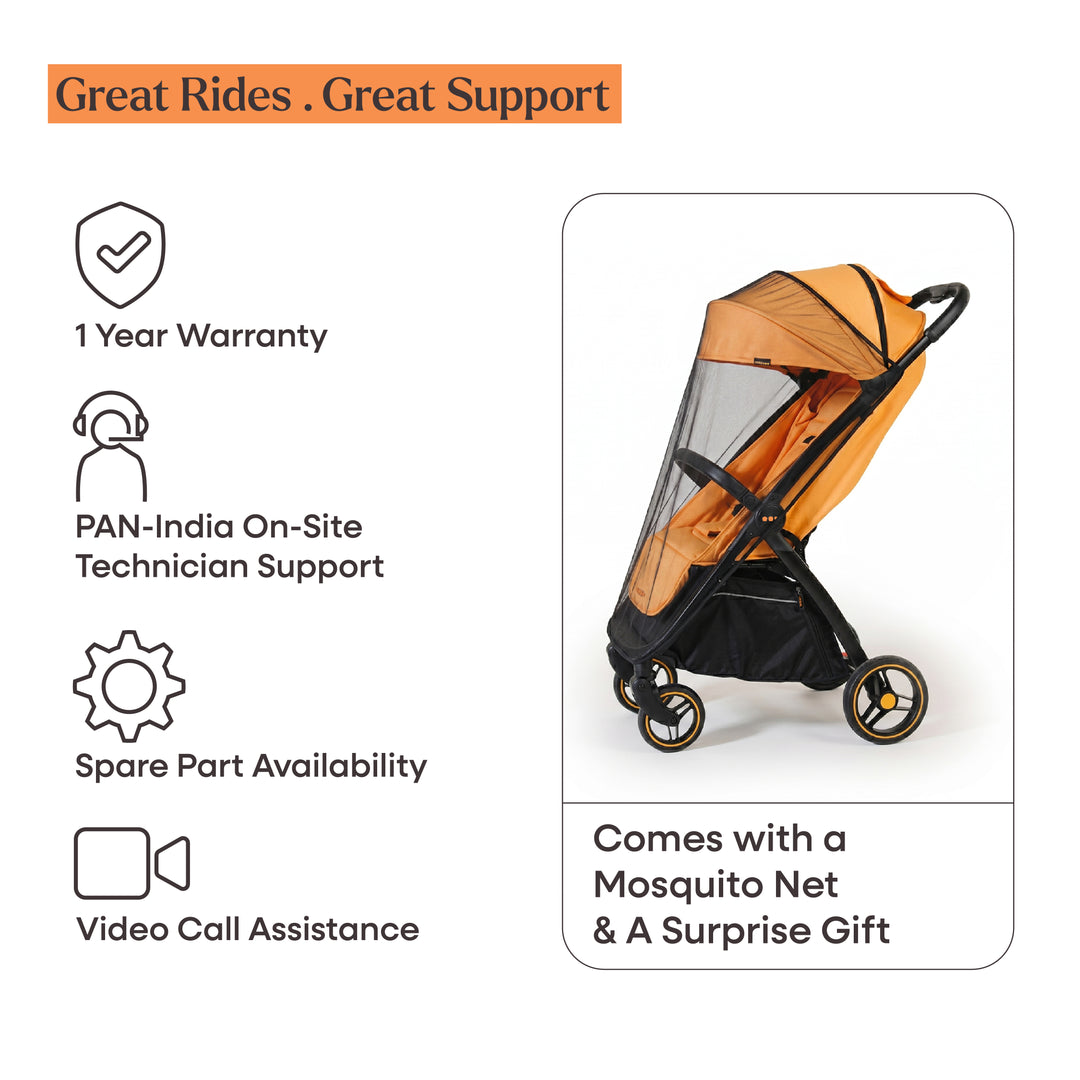 Great Rides . Great Support

1 Year Warranty

PAN-India On-Site Technician Support

Spare Part Availability

Video Call Assistance

Comes with a Mosquito Net & A Surprise Gift